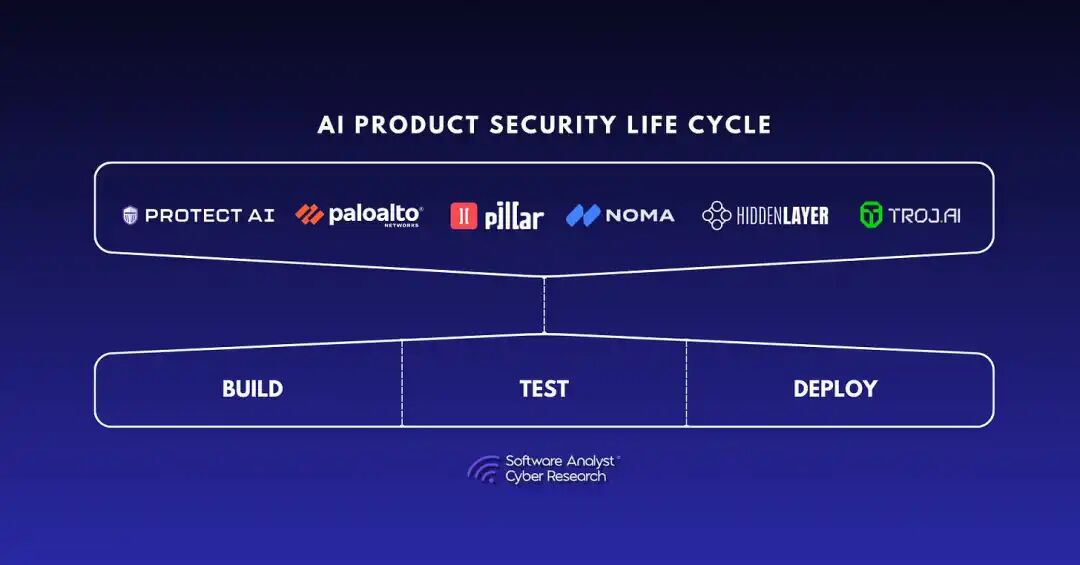 AI PRODUCT SECURITY LIFE CYCLE

PROTECT AI
paloalto NETWORKS
pillar
NOMA
HIDDENLAYER
TROJ.AI

BUILD
TEST
DEPLOY

Software Analyst Cyber Research